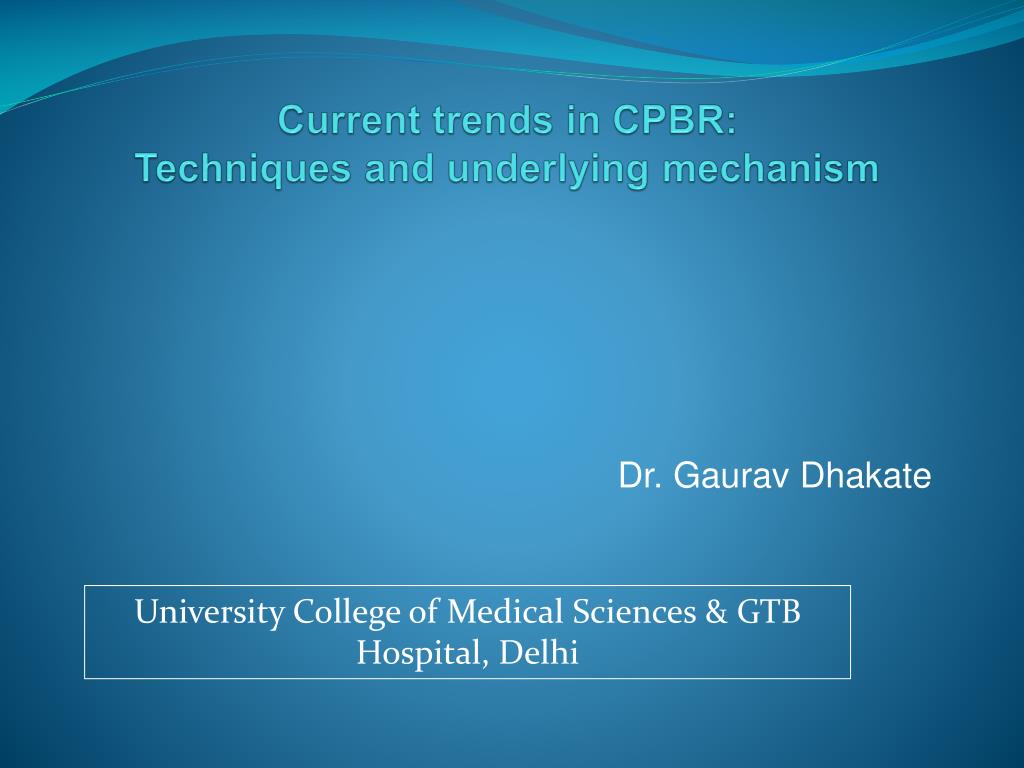 Current trends in CPBR:
Techniques and underlying mechanism

Dr. Gaurav Dhakate

University College of Medical Sciences & GTB Hospital, Delhi